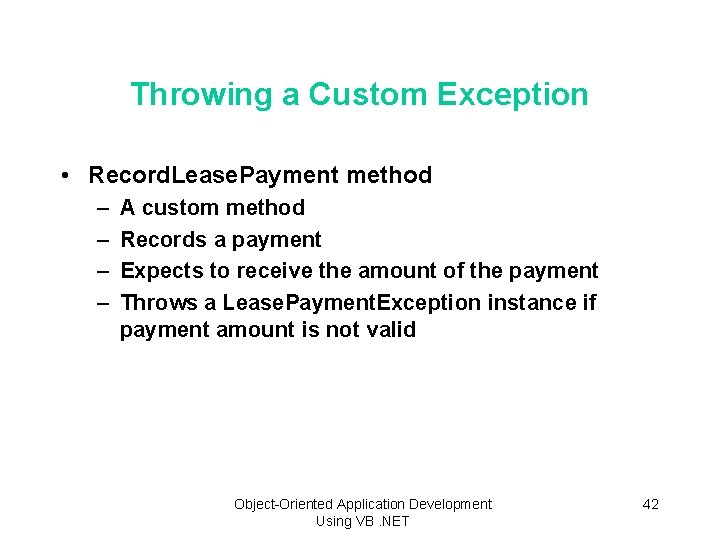 Throwing a Custom Exception

• RecordLeasePayment method
  – A custom method
  – Records a payment
  – Expects to receive the amount of the payment
  – Throws a LeasePaymentException instance if payment amount is not valid

Object-Oriented Application Development Using VB .NET

42